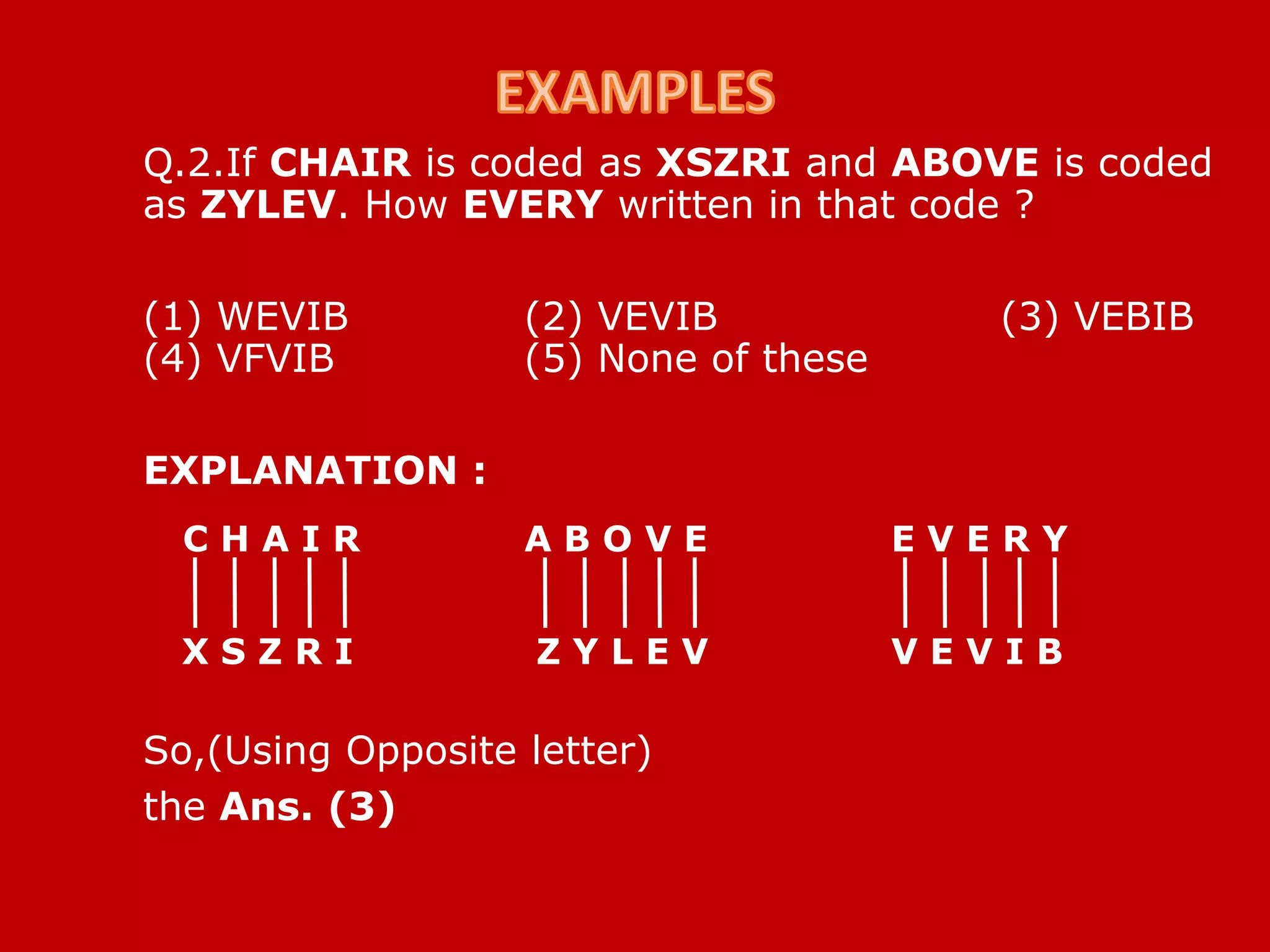 EXAMPLES

Q.2.If CHAIR is coded as XSZRI and ABOVE is coded as ZYLEV. How EVERY written in that code ?

(1) WEVIB (2) VEVIB (3) VEBIB
(4) VFVIB (5) None of these

EXPLANATION :

C H A I R
X S Z R I

A B O V E
Z Y L E V

E V E R Y
V E V I B

So,(Using Opposite letter)
the Ans. (3)